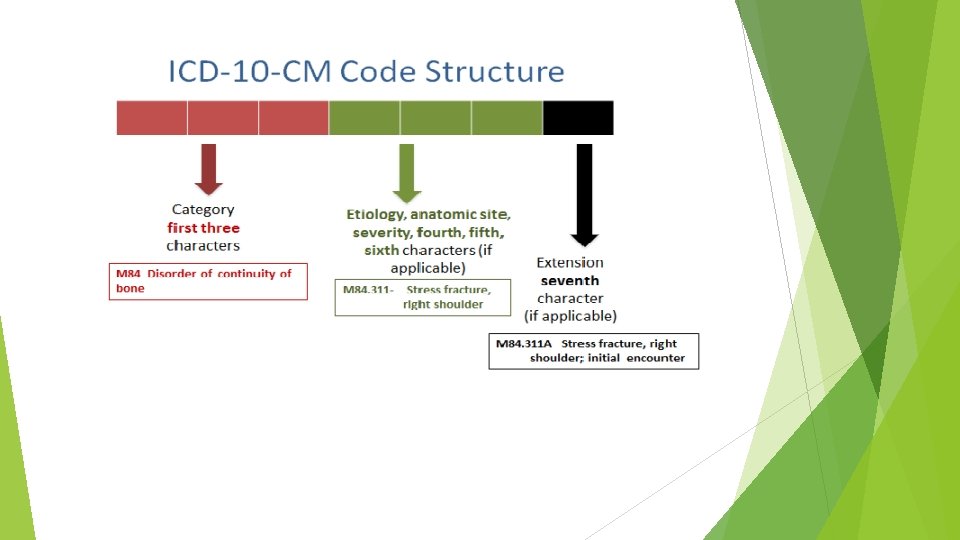 ICD-10-CM Code Structure

Category
first three
characters

M84 Disorder of continuity of bone

Etiology, anatomic site, severity, fourth, fifth, sixth characters (if applicable)

M84.311- Stress fracture, right shoulder

Extension
seventh
character
(if applicable)

M84.311A Stress fracture, right shoulder; initial encounter